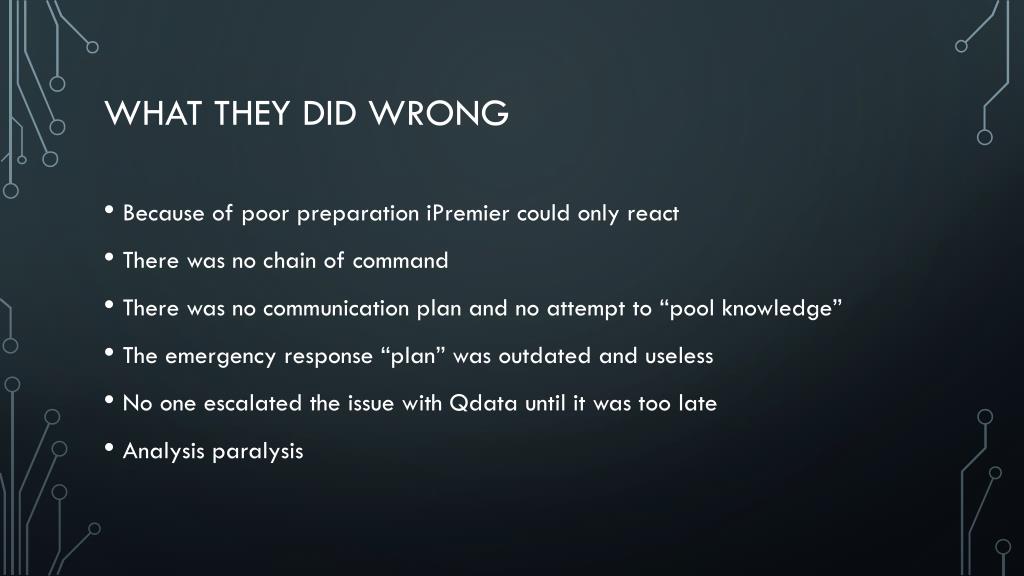 WHAT THEY DID WRONG

• Because of poor preparation iPremier could only react

• There was no chain of command

• There was no communication plan and no attempt to “pool knowledge”

• The emergency response “plan” was outdated and useless

• No one escalated the issue with Qdata until it was too late

• Analysis paralysis